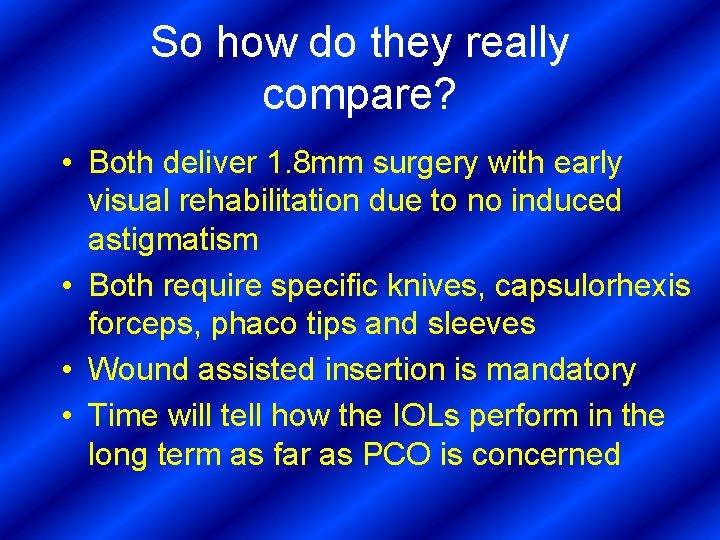 So how do they really compare?

• Both deliver 1.8mm surgery with early visual rehabilitation due to no induced astigmatism
• Both require specific knives, capsulorhexis forceps, phaco tips and sleeves
• Wound assisted insertion is mandatory
• Time will tell how the IOLs perform in the long term as far as PCO is concerned